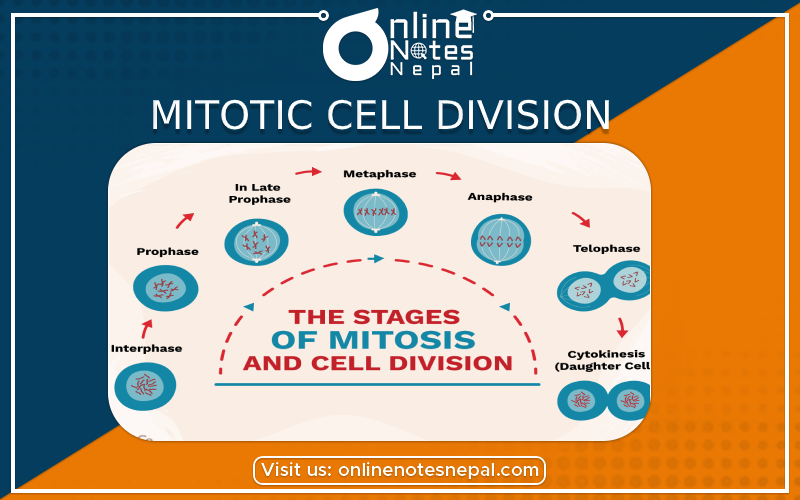 Online Notes Nepal

MITOTIC CELL DIVISION

Interphase

Prophase

In Late Prophase

Metaphase

Anaphase

Telophase

Cytokinesis (Daughter Cell

THE STAGES OF MITOSIS AND CELL DIVISION

Visit us: onlinenotesnepal.com